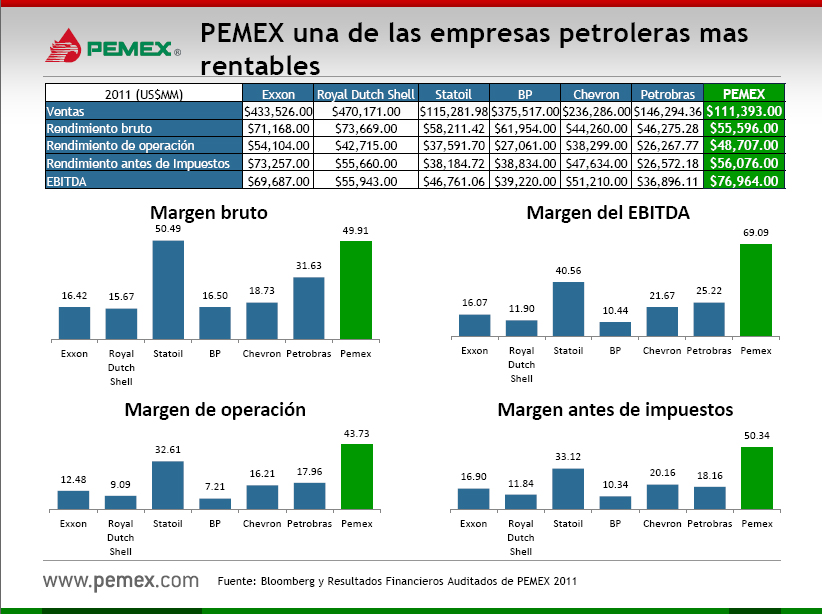 PEMEX®

PEMEX una de las empresas petroleras mas rentables

| 2011 (US$MM) | Exxon | Royal Dutch Shell | Statoil | BP | Chevron | Petrobras | PEMEX |
|---|---|---|---|---|---|---|---|
| Ventas | $433,526.00 | $470,171.00 | $115,281.98 | $375,517.00 | $236,286.00 | $146,294.36 | $111,393.00 |
| Rendimiento bruto | $71,168.00 | $73,669.00 | $58,211.42 | $61,954.00 | $44,260.00 | $46,275.28 | $55,596.00 |
| Rendimiento de operación | $54,104.00 | $42,715.00 | $37,591.70 | $27,061.00 | $38,299.00 | $26,267.77 | $48,707.00 |
| Rendimiento antes de Impuestos | $73,257.00 | $55,660.00 | $38,184.72 | $38,834.00 | $47,634.00 | $26,572.18 | $56,076.00 |
| EBITDA | $69,687.00 | $55,943.00 | $46,761.06 | $39,220.00 | $51,210.00 | $36,896.11 | $76,964.00 |

Margen bruto

16.42 15.67 50.49 16.50 18.73 31.63 49.91

Exxon Royal Dutch Shell Statoil BP Chevron Petrobras Pemex

Margen del EBITDA

16.07 11.90 40.56 10.44 21.67 25.22 69.09

Exxon Royal Dutch Shell Statoil BP Chevron Petrobras Pemex

Margen de operación

12.48 9.09 32.61 7.21 16.21 17.96 43.73

Exxon Royal Dutch Shell Statoil BP Chevron Petrobras Pemex

Margen antes de impuestos

16.90 11.84 33.12 10.34 20.16 18.16 50.34

Exxon Royal Dutch Shell Statoil BP Chevron Petrobras Pemex

www.pemex.com

Fuente: Bloomberg y Resultados Financieros Auditados de PEMEX 2011